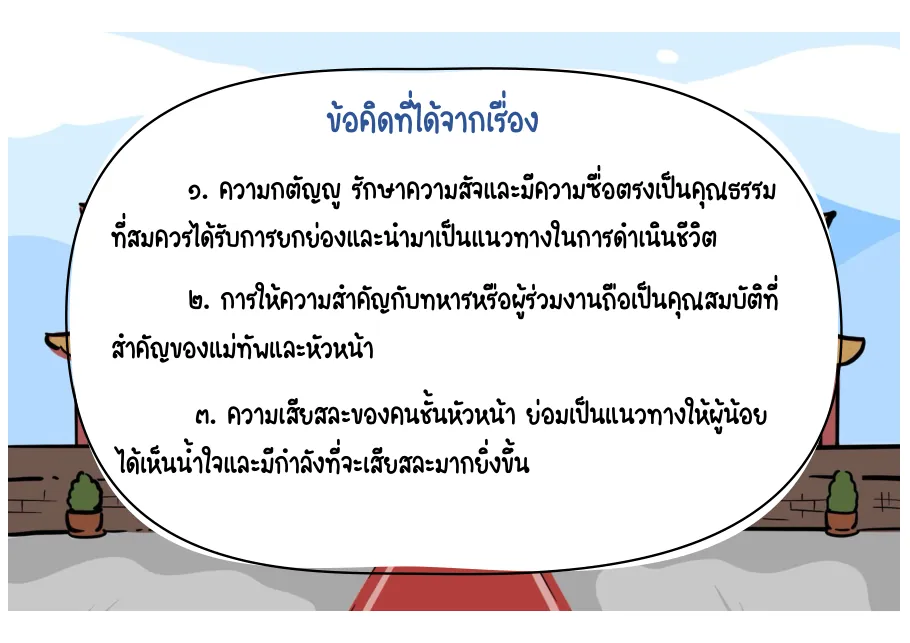 ข้อคิดที่ได้จากเรื่อง

๑. ความกตัญญู รักษาความสัจและมีความซื่อตรงเป็นคุณธรรมที่สมควรได้รับการยกย่องและนำมาเป็นแนวทางในการดำเนินชีวิต

๒. การให้ความสำคัญกับทหารหรือผู้ร่วมงานถือเป็นคุณสมบัติที่สำคัญของแม่ทัพและหัวหน้า

๓. ความเสียสละของคนชั้นหัวหน้า ย่อมเป็นแนวทางให้ผู้น้อยได้เห็นน้ำใจและมีกำลังที่จะเสียสละมากยิ่งขึ้น